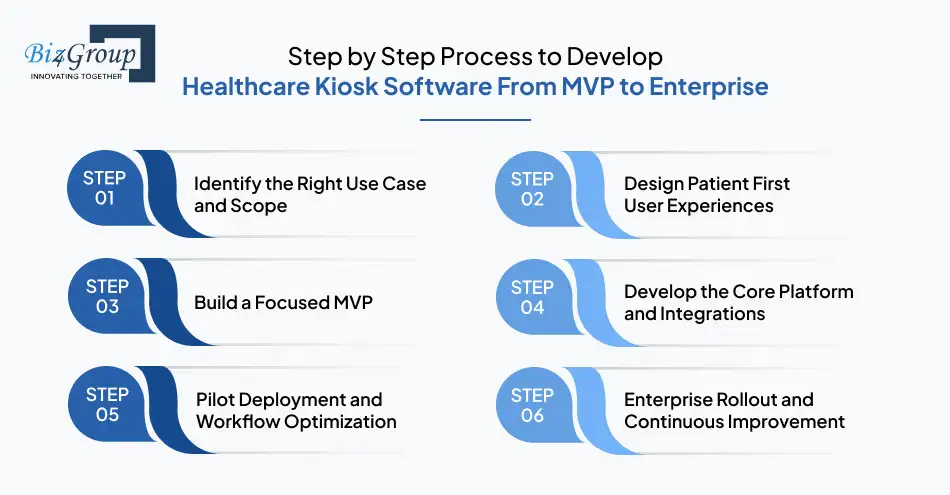 Biz4Group
INNOVATING TOGETHER

Step by Step Process to Develop
Healthcare Kiosk Software From MVP to Enterprise

STEP 01
Identify the Right Use Case and Scope

STEP 02
Design Patient First User Experiences

STEP 03
Build a Focused MVP

STEP 04
Develop the Core Platform and Integrations

STEP 05
Pilot Deployment and Workflow Optimization

STEP 06
Enterprise Rollout and Continuous Improvement